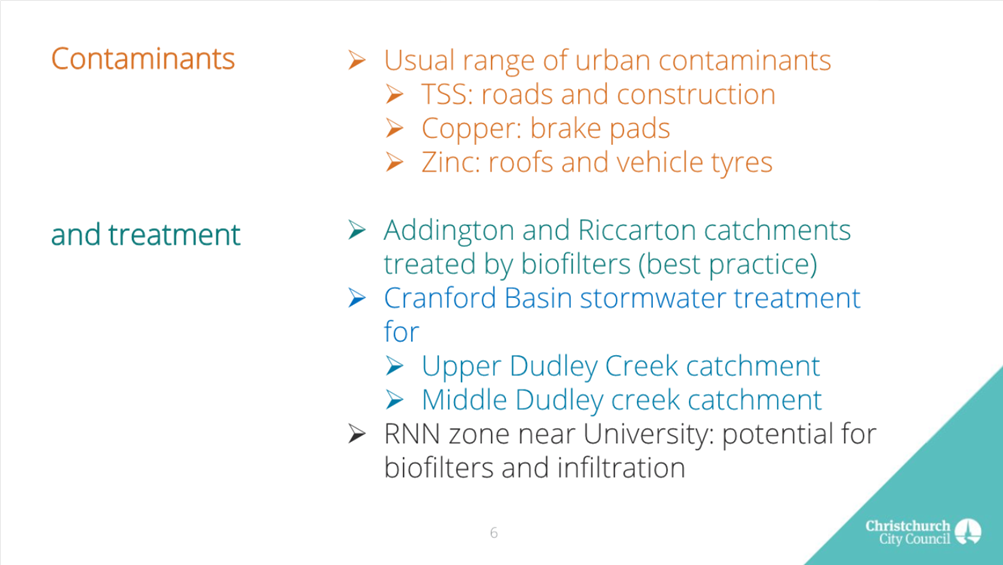 Contaminants

➢ Usual range of urban contaminants
➢ TSS: roads and construction
➢ Copper: brake pads
➢ Zinc: roofs and vehicle tyres

and treatment

➢ Addington and Riccarton catchments treated by biofilters (best practice)
➢ Cranford Basin stormwater treatment for
➢ Upper Dudley Creek catchment
➢ Middle Dudley creek catchment
➢ RNN zone near University: potential for biofilters and infiltration

6

Christchurch City Council